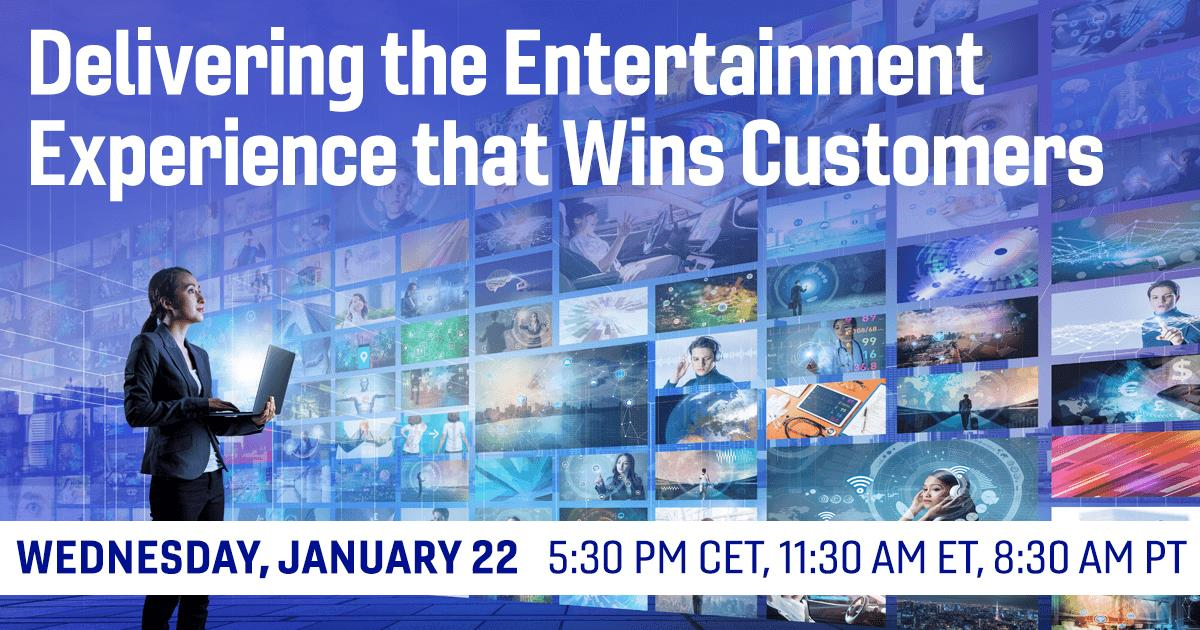 Delivering the Entertainment Experience that Wins Customers

WEDNESDAY, JANUARY 22 5:30 PM CET, 11:30 AM ET, 8:30 AM PT